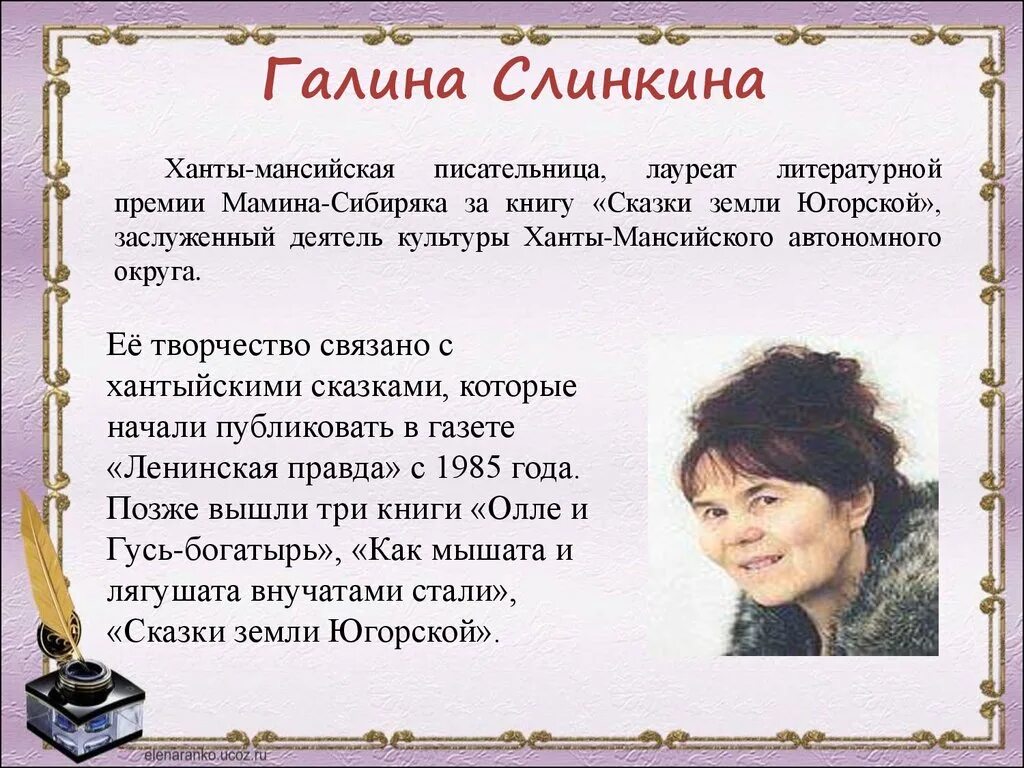 Галина Слинкина

Ханты-мансийская писательница, лауреат литературной премии Мамина-Сибиряка за книгу «Сказки земли Югорской», заслуженный деятель культуры Ханты-Мансийского автономного округа.

Её творчество связано с хантыйскими сказками, которые начали публиковать в газете «Ленинская правда» с 1985 года. Позже вышли три книги «Олле и Гусь-богатырь», «Как мышата и лягушата внучатами стали», «Сказки земли Югорской».

elenaranko.ucoz.ru